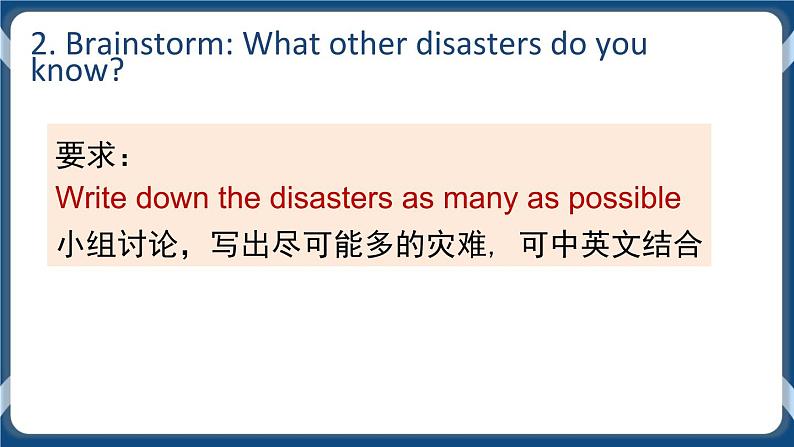 2. Brainstorm: What other disasters do you know?

要求：
Write down the disasters as many as possible
小组讨论，写出尽可能多的灾难，可中英文结合